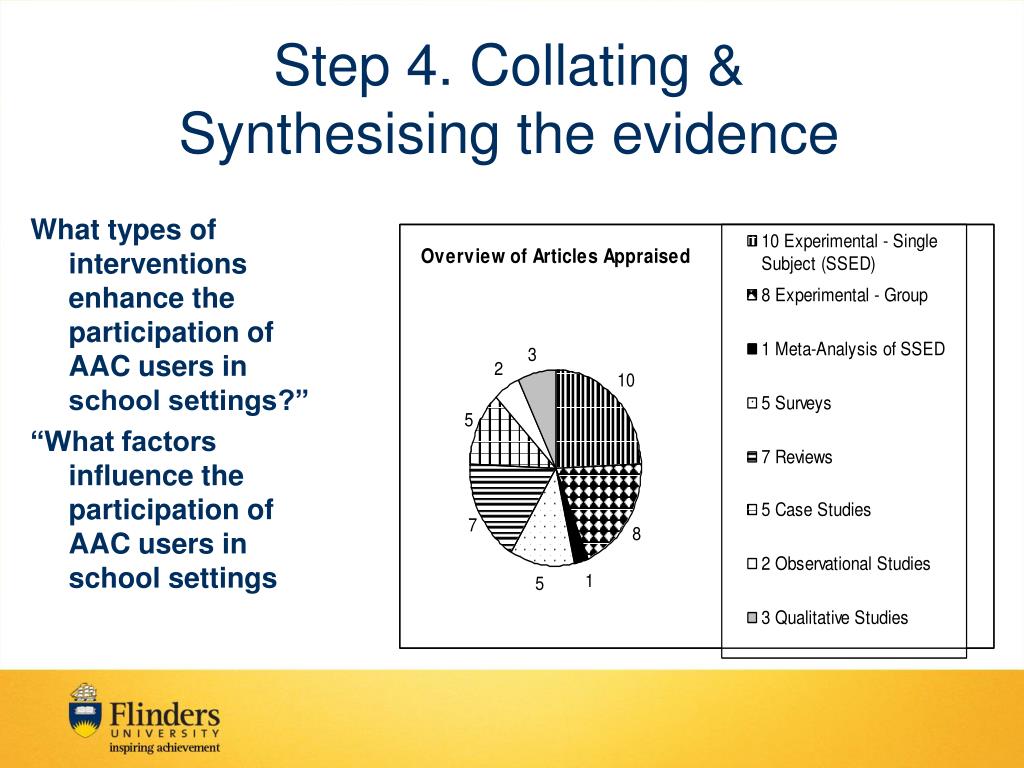 Step 4. Collating & Synthesising the evidence

What types of interventions enhance the participation of AAC users in school settings?”

“What factors influence the participation of AAC users in school settings

Overview of Articles Appraised

3
2
10
5
7
8
5
1

10 Experimental - Single Subject (SSED)
8 Experimental - Group
1 Meta-Analysis of SSED
5 Surveys
7 Reviews
5 Case Studies
2 Observational Studies
3 Qualitative Studies

Flinders
UNIVERSITY
inspiring achievement